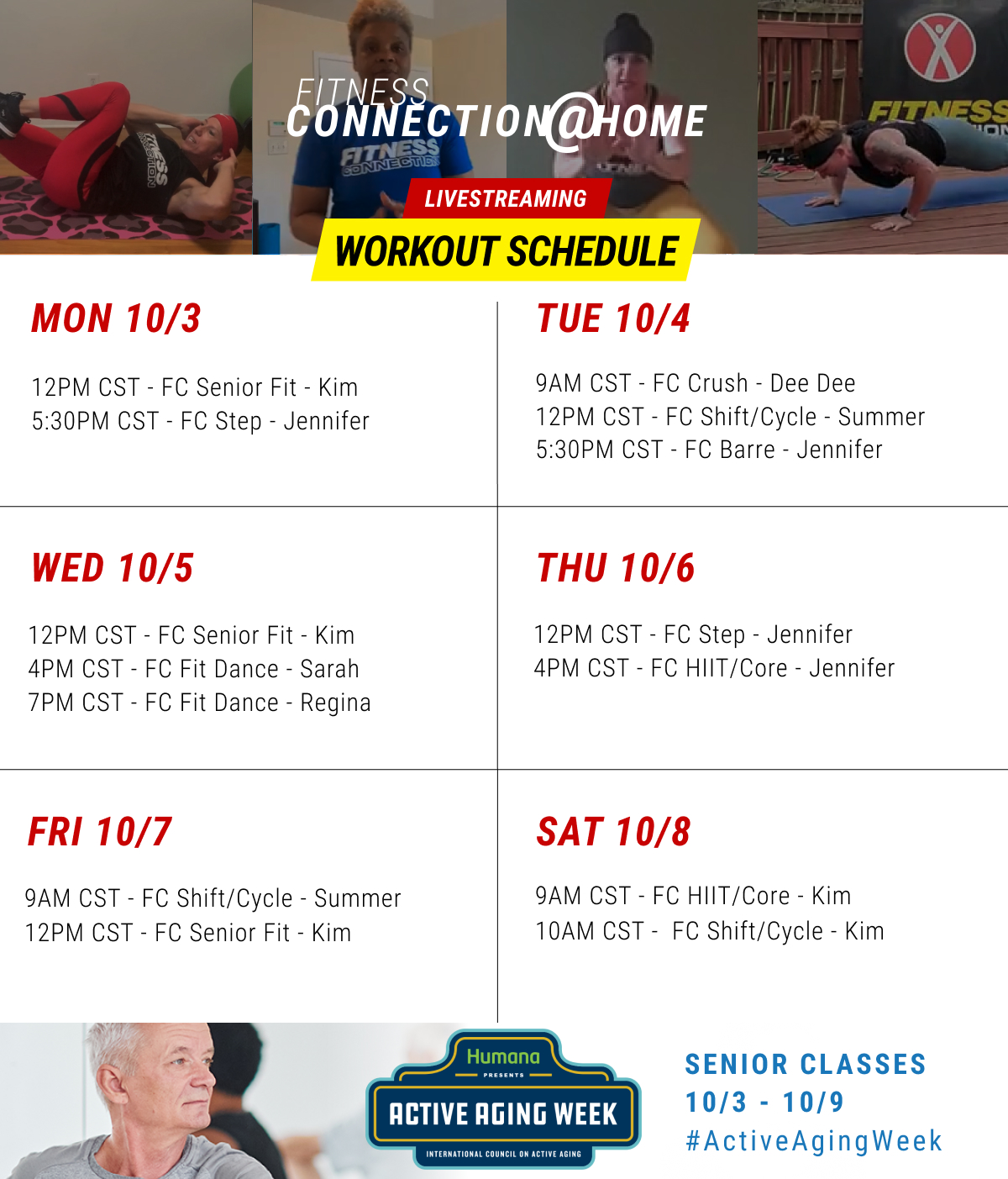 FITNESS CONNECTION@HOME

LIVESTREAMING

WORKOUT SCHEDULE

MON 10/3

12PM CST - FC Senior Fit - Kim
5:30PM CST - FC Step - Jennifer

TUE 10/4

9AM CST - FC Crush - Dee Dee
12PM CST - FC Shift/Cycle - Summer
5:30PM CST - FC Barre - Jennifer

WED 10/5

12PM CST - FC Senior Fit - Kim
4PM CST - FC Fit Dance - Sarah
7PM CST - FC Fit Dance - Regina

THU 10/6

12PM CST - FC Step - Jennifer
4PM CST - FC HIIT/Core - Jennifer

FRI 10/7

9AM CST - FC Shift/Cycle - Summer
12PM CST - FC Senior Fit - Kim

SAT 10/8

9AM CST - FC HIIT/Core - Kim
10AM CST - FC Shift/Cycle - Kim

Humana PRESENTS ACTIVE AGING WEEK INTERNATIONAL COUNCIL ON ACTIVE AGING

SENIOR CLASSES
10/3 - 10/9
#ActiveAgingWeek